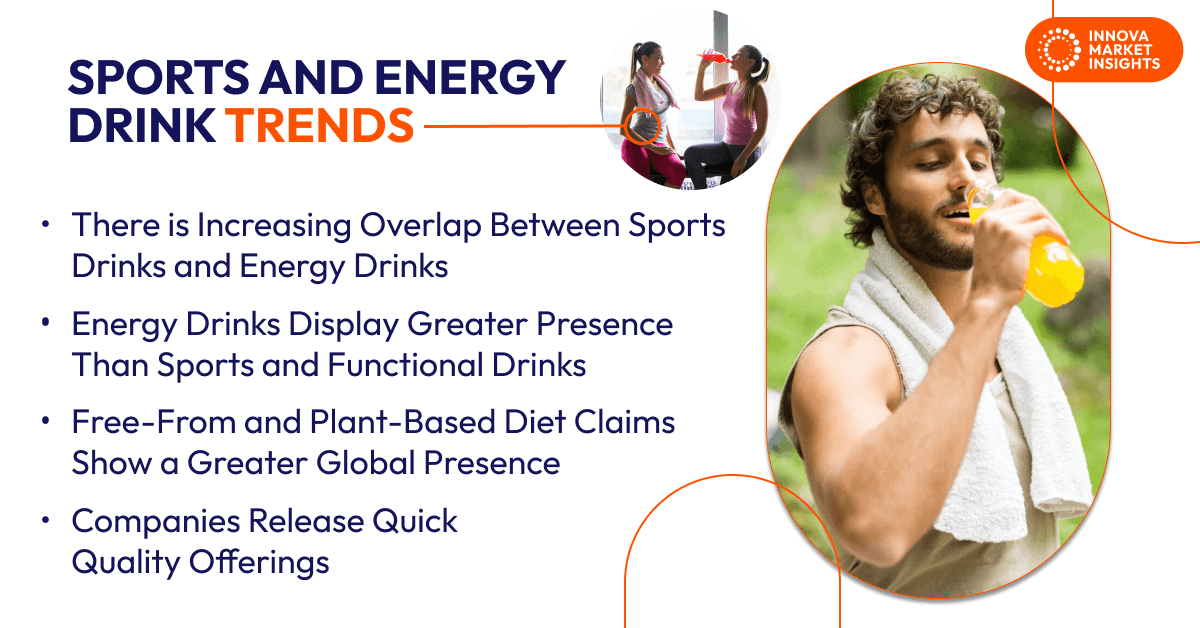 SPORTS AND ENERGY DRINK TRENDS

INNOVA MARKET INSIGHTS

• There is Increasing Overlap Between Sports Drinks and Energy Drinks

• Energy Drinks Display Greater Presence Than Sports and Functional Drinks

• Free-From and Plant-Based Diet Claims Show a Greater Global Presence

• Companies Release Quick Quality Offerings